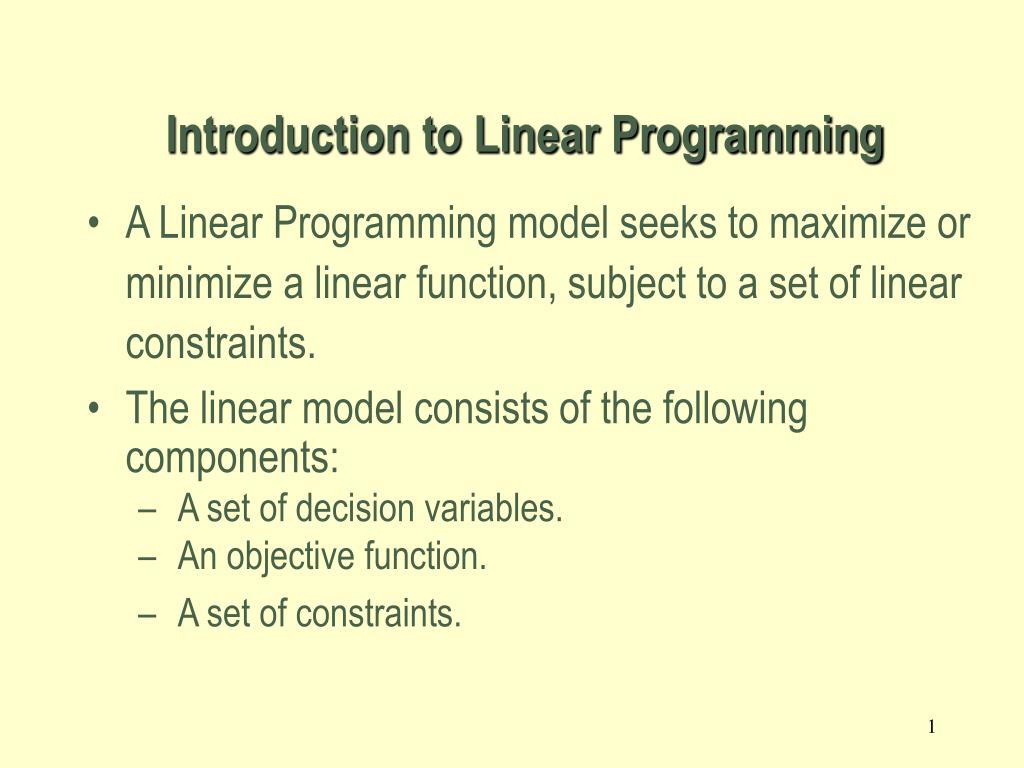 Introduction to Linear Programming

• A Linear Programming model seeks to maximize or minimize a linear function, subject to a set of linear constraints.

• The linear model consists of the following components:

– A set of decision variables.
– An objective function.
– A set of constraints.

1